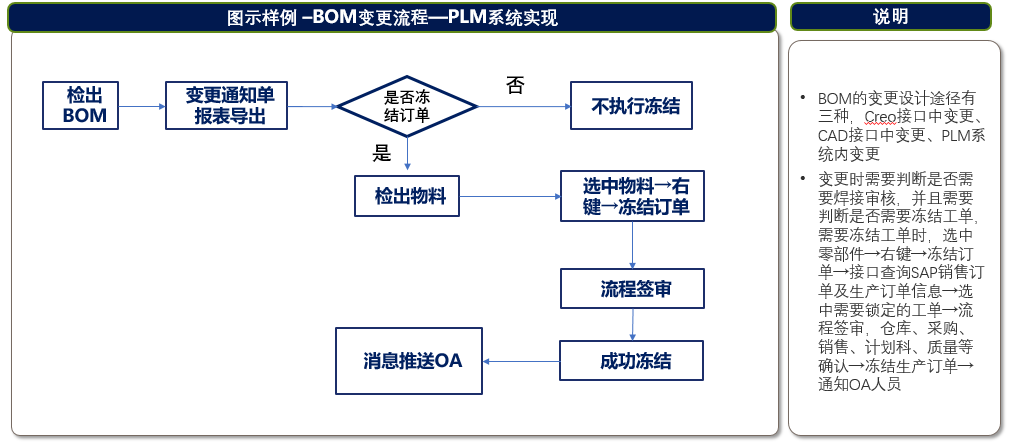 图示样例 –BOM变更流程—PLM系统实现

检出BOM

变更通知单报表导出

是否冻结订单

否

不执行冻结

是

检出物料

选中物料→右键→冻结订单

流程签审

成功冻结

消息推送OA

说明

• BOM的变更设计途径有三种，Creo接口中变更、CAD接口中变更、PLM系统内变更

• 变更时需要判断是否需要焊接审核，并且需要判断是否需要冻结工单，需要冻结工单时，选中零部件→右键→冻结订单→接口查询SAP销售订单及生产订单信息→选中需要锁定的工单→流程签审，仓库、采购、销售、计划科、质量等确认→冻结生产订单→通知OA人员